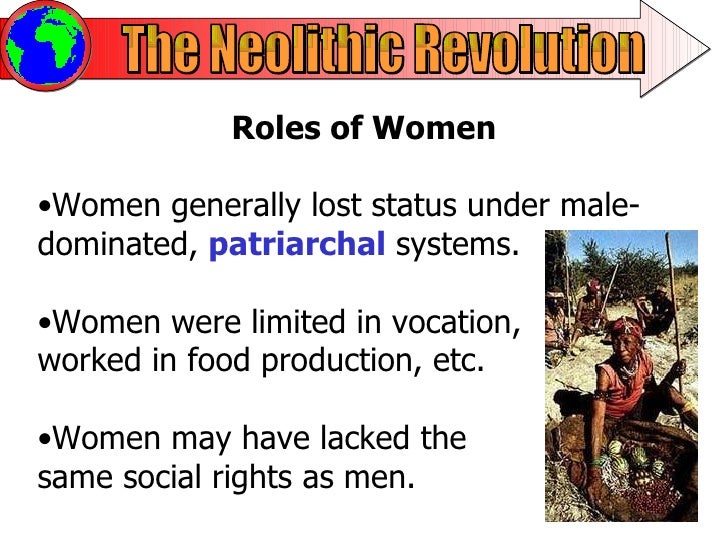 The Neolithic Revolution

Roles of Women

•Women generally lost status under male-dominated, patriarchal systems.

•Women were limited in vocation, worked in food production, etc.

•Women may have lacked the same social rights as men.